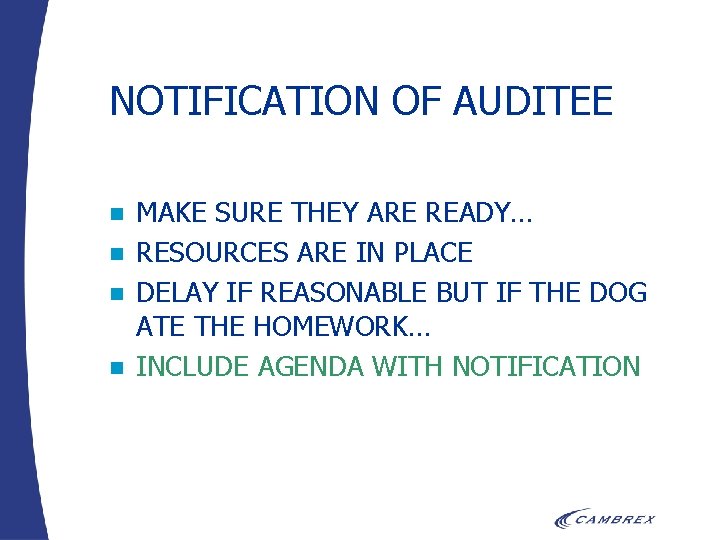 NOTIFICATION OF AUDITEE

• MAKE SURE THEY ARE READY…
• RESOURCES ARE IN PLACE
• DELAY IF REASONABLE BUT IF THE DOG ATE THE HOMEWORK…
• INCLUDE AGENDA WITH NOTIFICATION

CAMBREX